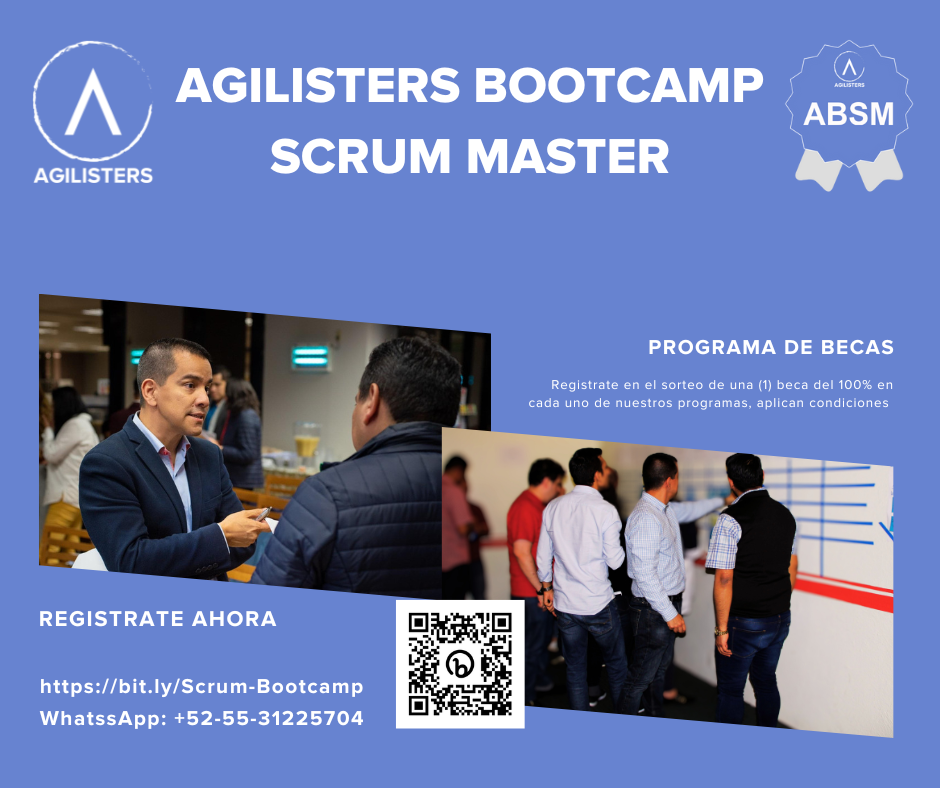 AGILISTERS

AGILISTERS BOOTCAMP
SCRUM MASTER

AGILISTERS
ABSM

PROGRAMA DE BECAS

Registrate en el sorteo de una (1) beca del 100% en cada uno de nuestros programas, aplican condiciones

REGISTRATE AHORA

https://bit.ly/Scrum-Bootcamp
WhatssApp: +52-55-31225704